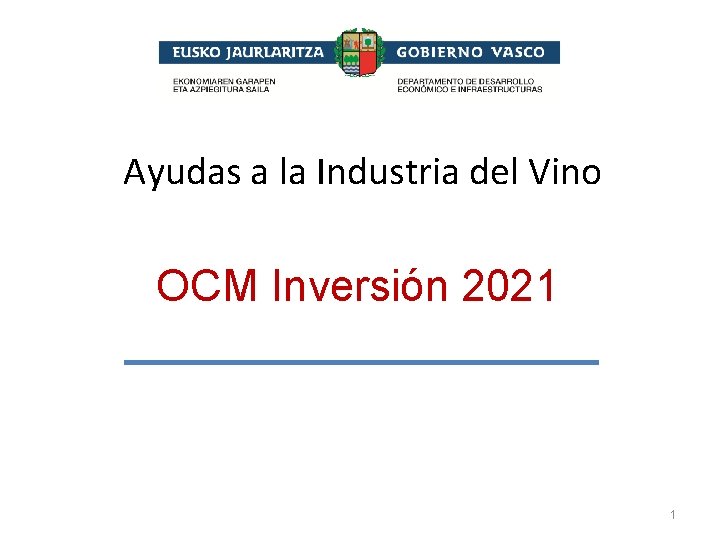 EUSKO JAURLARITZA GOBIERNO VASCO

EKONOMIAREN GARAPEN ETA AZPIEGITURA SAILA

DEPARTAMENTO DE DESARROLLO ECONÓMICO E INFRAESTRUCTURAS

Ayudas a la Industria del Vino

OCM Inversión 2021

1